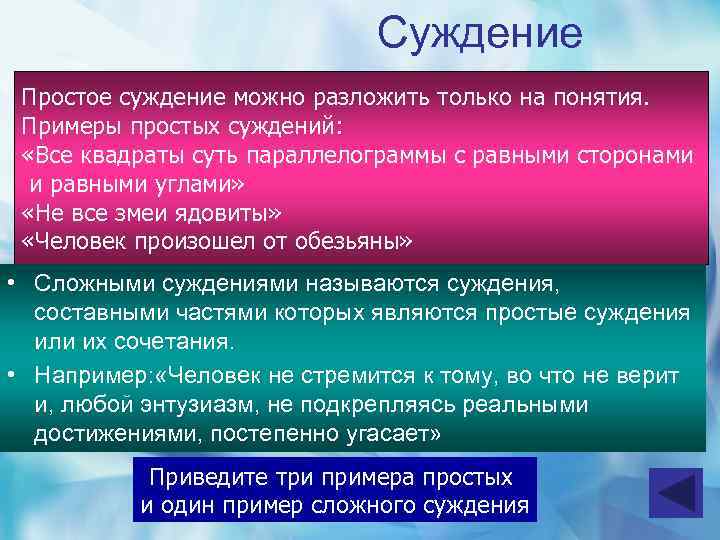 Суждение

Простое суждение можно разложить только на понятия.
Примеры простых суждений:
«Все квадраты суть параллелограммы с равными сторонами и равными углами»
«Не все змеи ядовиты»
«Человек произошел от обезьяны»

• Сложными суждениями называются суждения, составными частями которых являются простые суждения или их сочетания.
• Например:«Человек не стремится к тому, во что не верит и, любой энтузиазм, не подкрепляясь реальными достижениями, постепенно угасает»

Приведите три примера простых и один пример сложного суждения